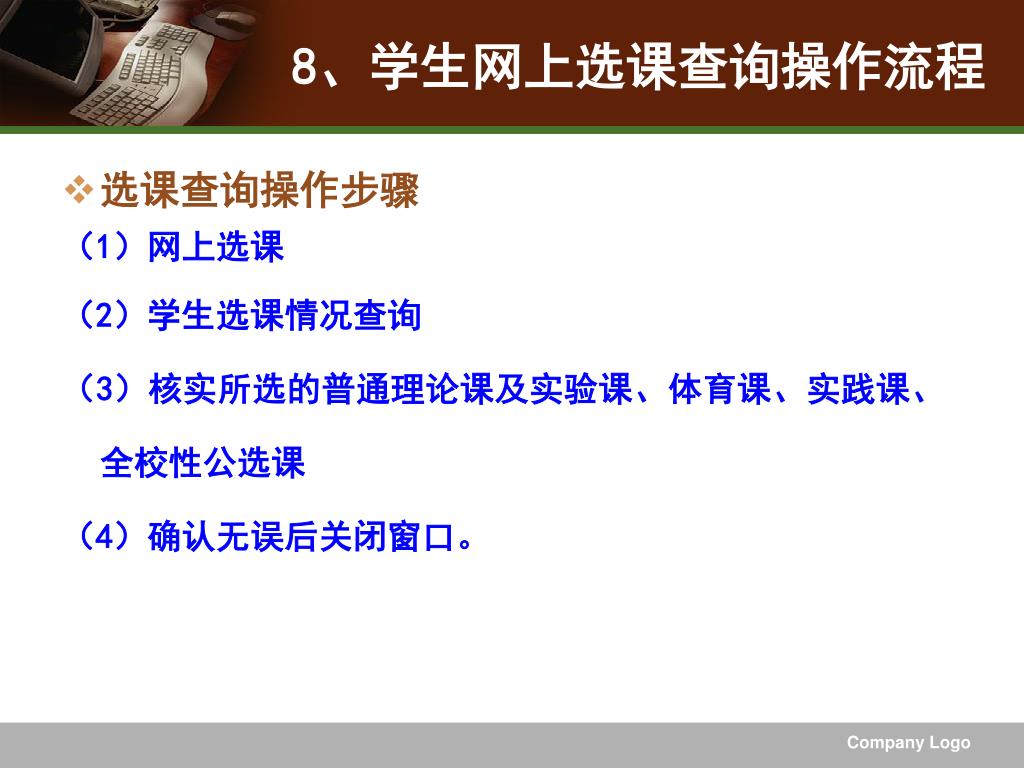 8、学生网上选课查询操作流程

❖选课查询操作步骤

（1）网上选课

（2）学生选课情况查询

（3）核实所选的普通理论课及实验课、体育课、实践课、全校性公选课

（4）确认无误后关闭窗口。

Company Logo